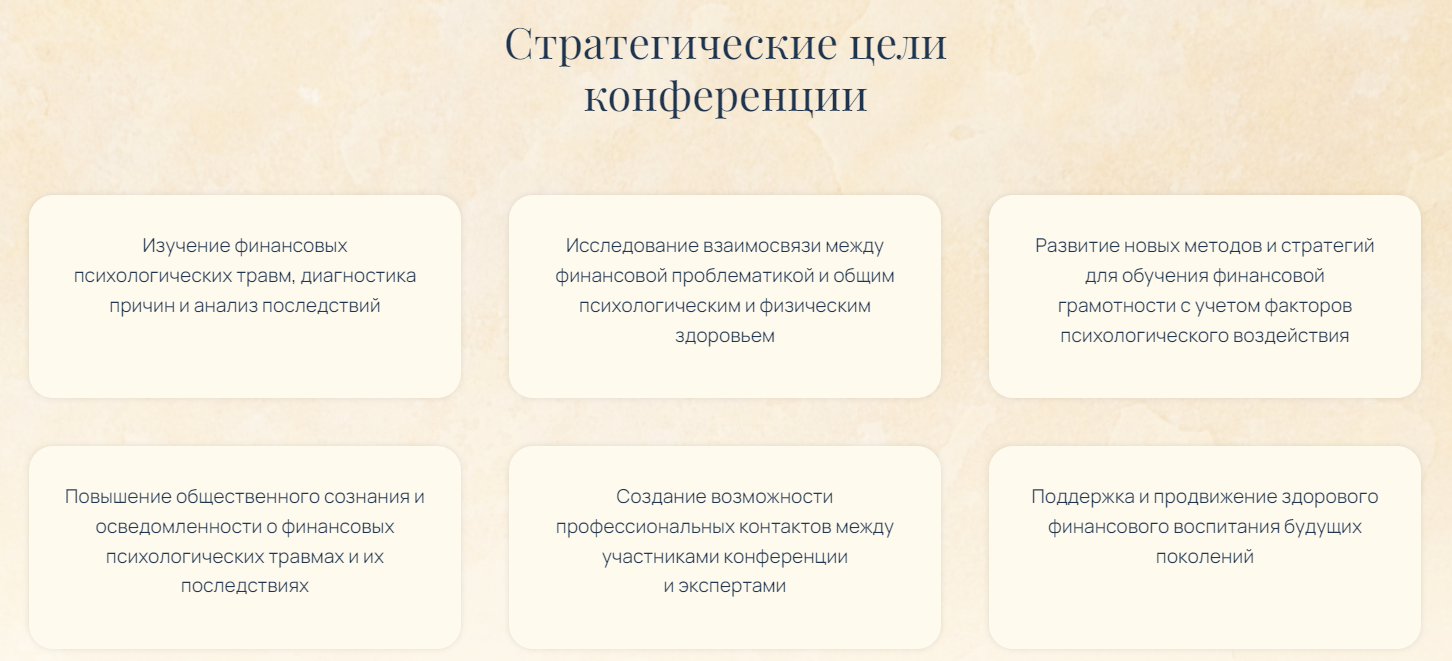 Стратегические цели конференции

Изучение финансовых психологических травм, диагностика причин и анализ последствий

Исследование взаимосвязи между финансовой проблематикой и общим психологическим и физическим здоровьем

Развитие новых методов и стратегий для обучения финансовой грамотности с учетом факторов психологического воздействия

Повышение общественного сознания и осведомленности о финансовых психологических травмах и их последствиях

Создание возможности профессиональных контактов между участниками конференции и экспертами

Поддержка и продвижение здорового финансового воспитания будущих поколений